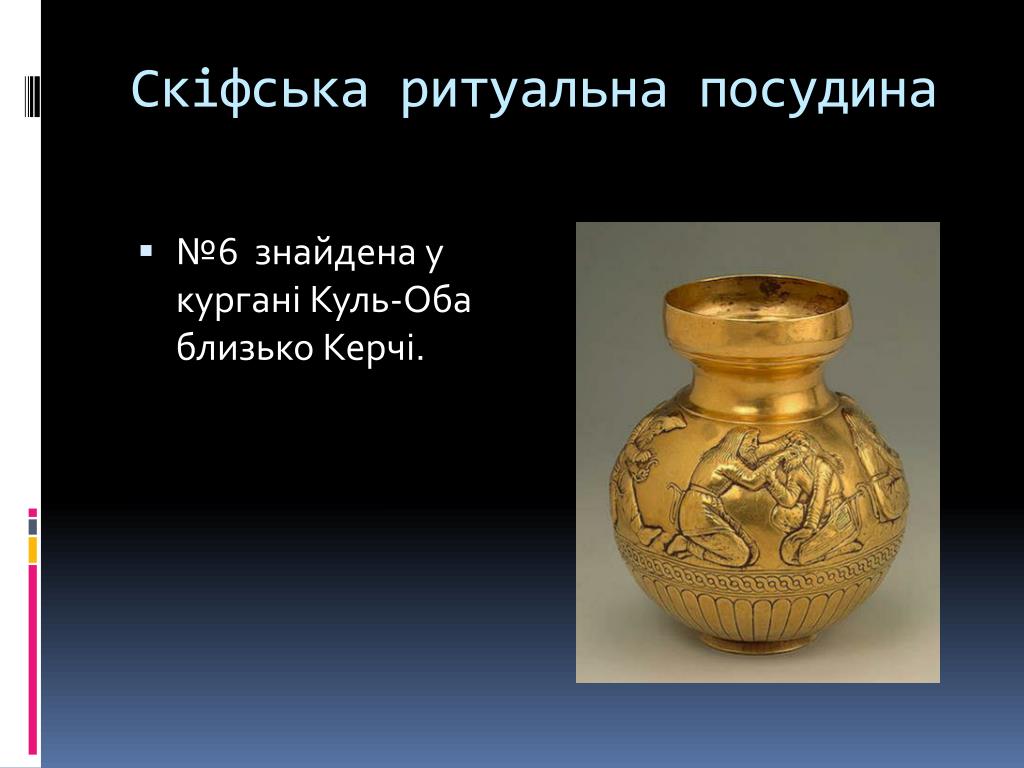 Скіфська ритуальна посудина

▪ №6 знайдена у кургані Куль-Оба близько Керчі.